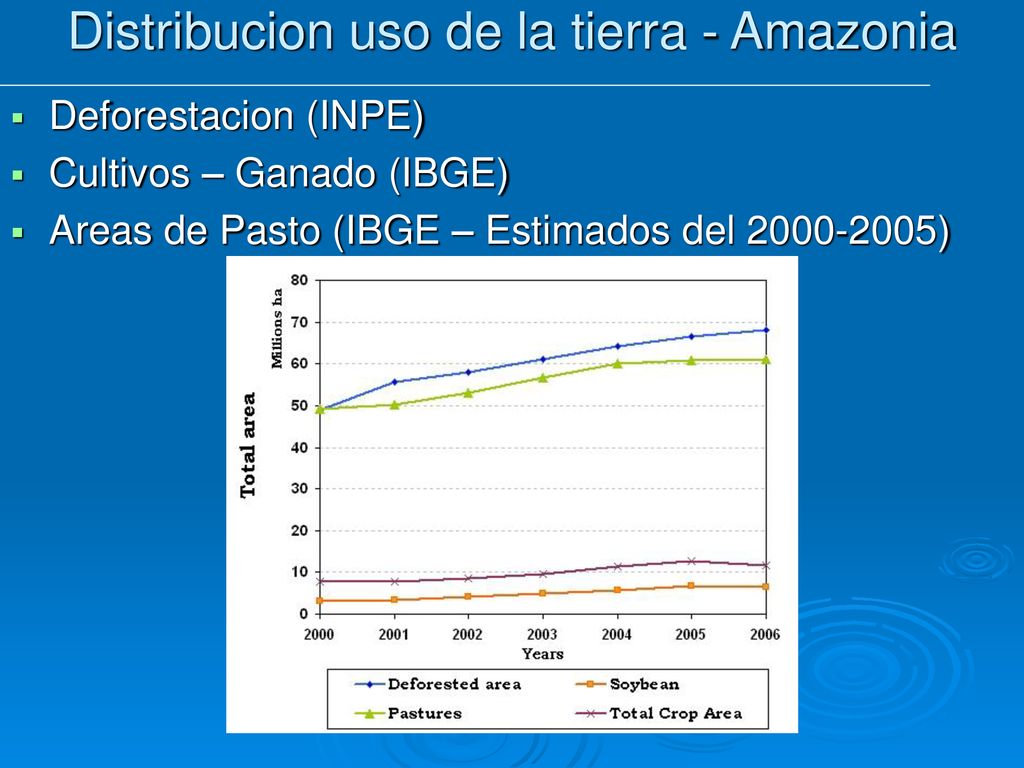 Distribucion uso de la tierra - Amazonia

Deforestacion (INPE)
Cultivos – Ganado (IBGE)
Areas de Pasto (IBGE – Estimados del 2000-2005)

Total area
Millions ha
80
70
60
50
40
30
20
10
0
2000
2001
2002
2003
2004
2005
2006
Years

Deforested area
Soybean
Pastures
Total Crop Area